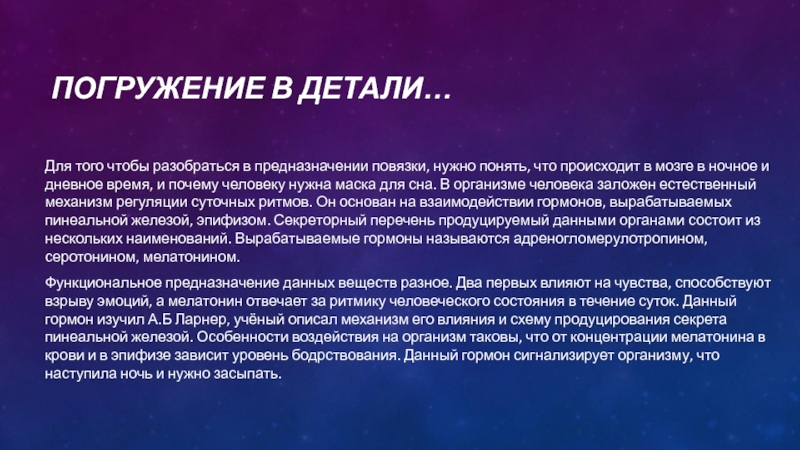 ПОГРУЖЕНИЕ В ДЕТАЛИ…

Для того чтобы разобраться в предназначении повязки, нужно понять, что происходит в мозге в ночное и дневное время, и почему человеку нужна маска для сна. В организме человека заложен естественный механизм регуляции суточных ритмов. Он основан на взаимодействии гормонов, вырабатываемых пинеальной железой, эпифизом. Секреторный перечень продуцируемый данными органами состоит из нескольких наименований. Вырабатываемые гормоны называются адреногломерулотропином, серотонином, мелатонином.

Функциональное предназначение данных веществ разное. Два первых влияют на чувства, способствуют взрыву эмоций, а мелатонин отвечает за ритмику человеческого состояния в течение суток. Данный гормон изучил А.Б Ларнер, учёный описал механизм его влияния и схему продуцирования секрета пинеальной железой. Особенности воздействия на организм таковы, что от концентрации мелатонина в крови и в эпифизе зависит уровень бодрствования. Данный гормон сигнализирует организму, что наступила ночь и нужно засыпать.